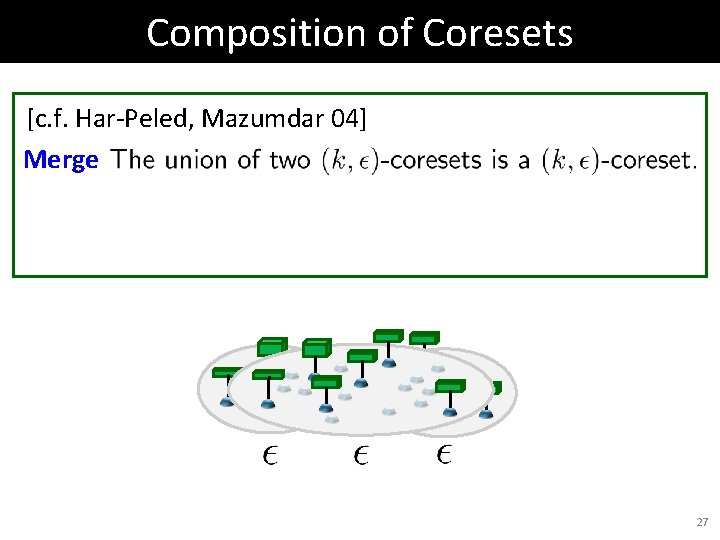 Composition of Coresets

[c.f. Har-Peled, Mazumdar 04]

Merge The union of two $(k, \epsilon)$-coresets is a $(k, \epsilon)$-coreset.

$\epsilon$ $\epsilon$ $\epsilon$

27